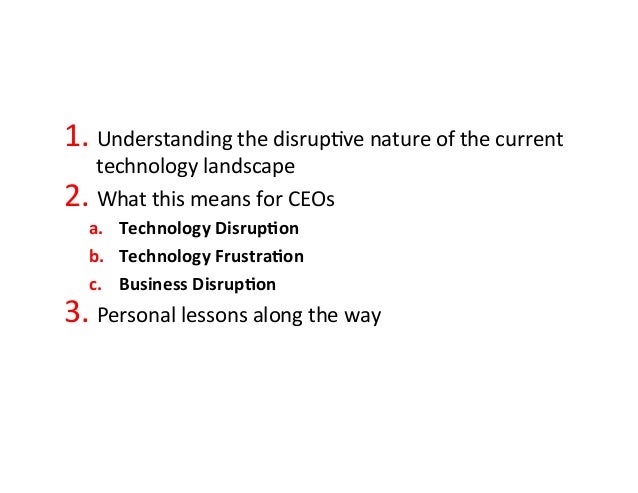 1. Understanding the disruptive nature of the current technology landscape
2. What this means for CEOs
a. Technology Disruption
b. Technology Frustration
c. Business Disruption
3. Personal lessons along the way